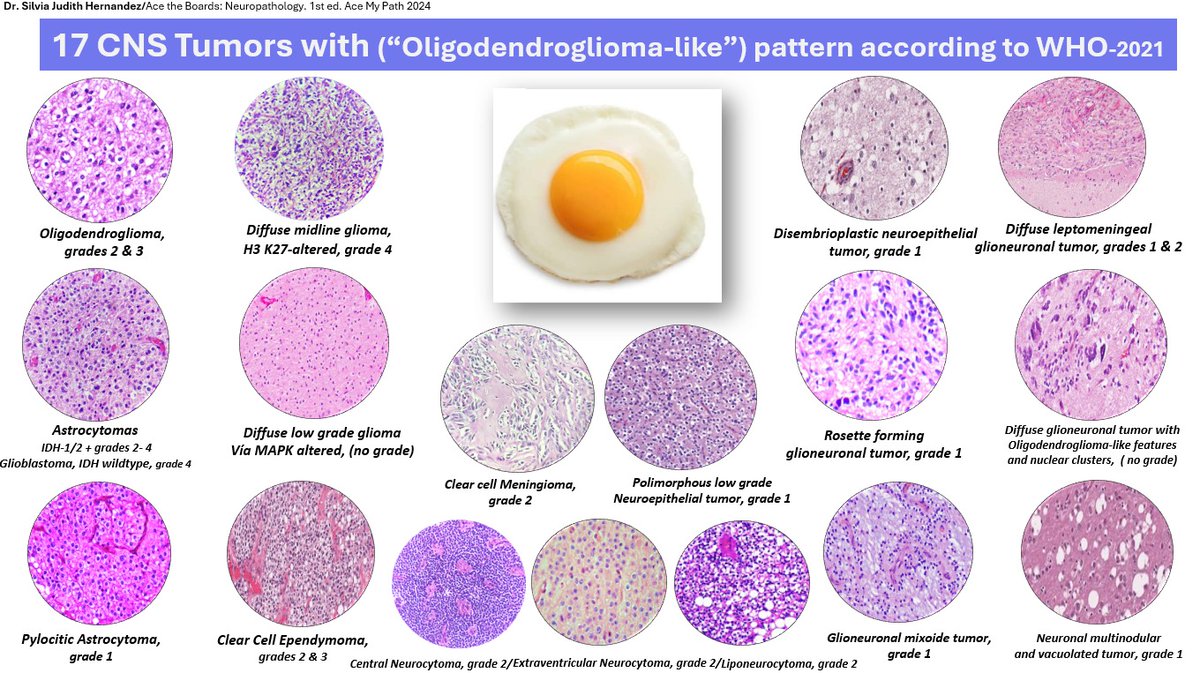 Dr. Silvia Judith Hernandez/Ace the Boards: Neuropathology. 1st ed. Ace My Path 2024

17 CNS Tumors with ("Oligodendroglioma-like") pattern according to WHO-2021

Oligodendroglioma, grades 2 & 3

Diffuse midline glioma, H3 K27-altered, grade 4

Disembrioplastic neuroepithelial tumor, grade 1

Diffuse leptomeningeal glioneuronal tumor, grades 1 & 2

Astrocytomas
IDH-1/2 + grades 2- 4
Glioblastoma, IDH wildtype, grade 4

Diffuse low grade glioma
Vía MAPK altered, (no grade)

Clear cell Meningioma, grade 2

Polimorphous low grade Neuroepithelial tumor, grade 1

Rosette forming glioneuronal tumor, grade 1

Diffuse glioneuronal tumor with Oligodendroglioma-like features and nuclear clusters, ( no grade)

Pylocitic Astrocytoma, grade 1

Clear Cell Ependymoma, grades 2 & 3

Central Neurocytoma, grade 2/Extraventricular Neurocytoma, grade 2/Liponeurocytoma, grade 2

Glioneuronal mixoide tumor, grade 1

Neuronal multinodular and vacuolated tumor, grade 1